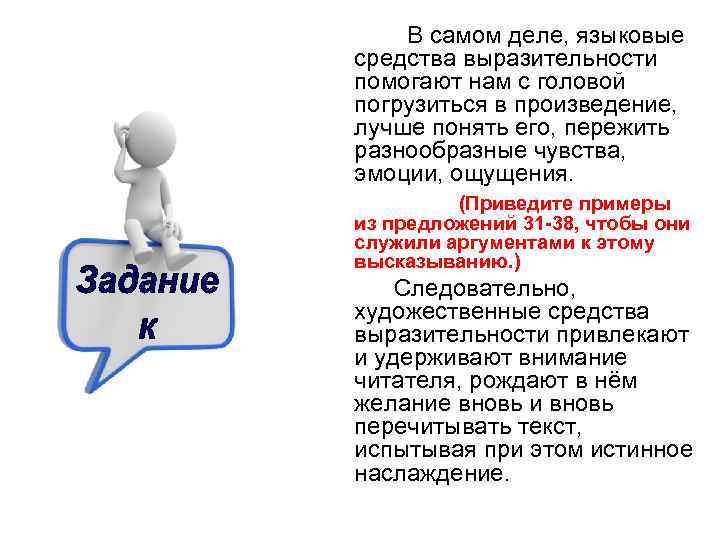 Задание к

В самом деле, языковые средства выразительности помогают нам с головой погрузиться в произведение, лучше понять его, пережить разнообразные чувства, эмоции, ощущения.

(Приведите примеры из предложений 31-38, чтобы они служили аргументами к этому высказыванию.)

Следовательно, художественные средства выразительности привлекают и удерживают внимание читателя, рождают в нём желание вновь и вновь перечитывать текст, испытывая при этом истинное наслаждение.